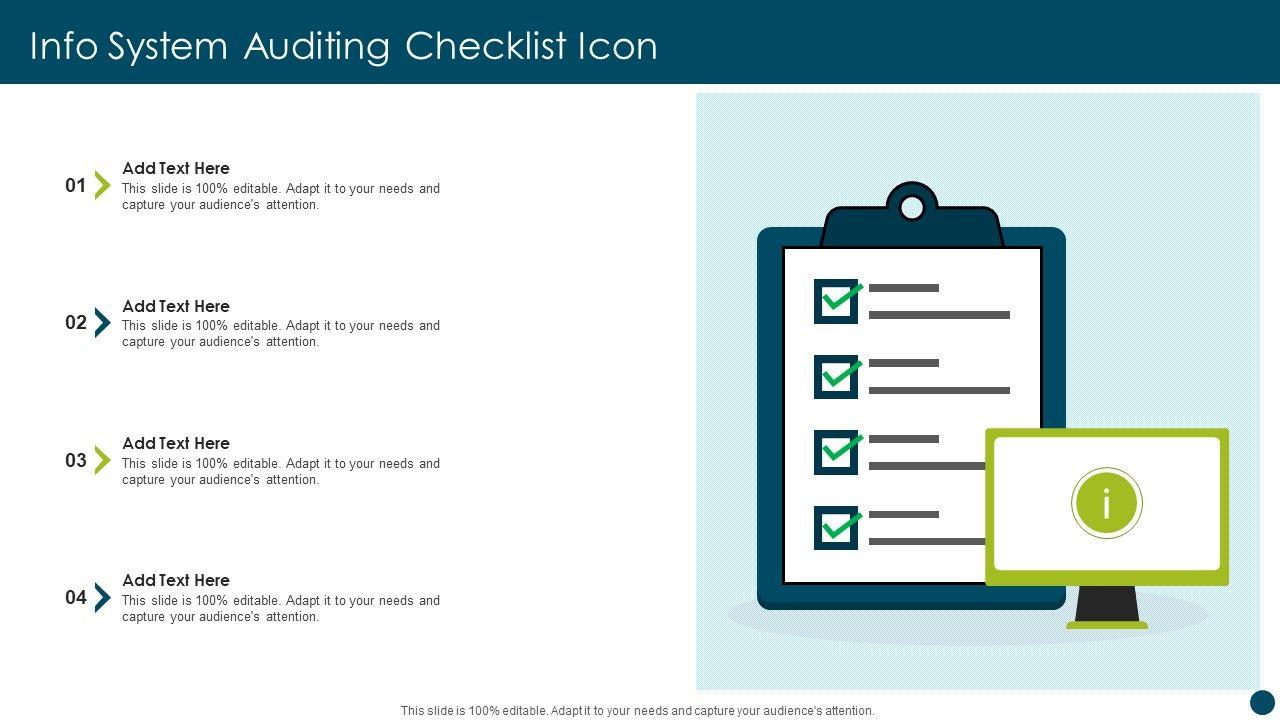 Info System Auditing Checklist Icon

01
Add Text Here
This slide is 100% editable. Adapt it to your needs and capture your audience's attention.

02
Add Text Here
This slide is 100% editable. Adapt it to your needs and capture your audience's attention.

03
Add Text Here
This slide is 100% editable. Adapt it to your needs and capture your audience's attention.

04
Add Text Here
This slide is 100% editable. Adapt it to your needs and capture your audience's attention.

i

This slide is 100% editable. Adapt it to your needs and capture your audience's attention.